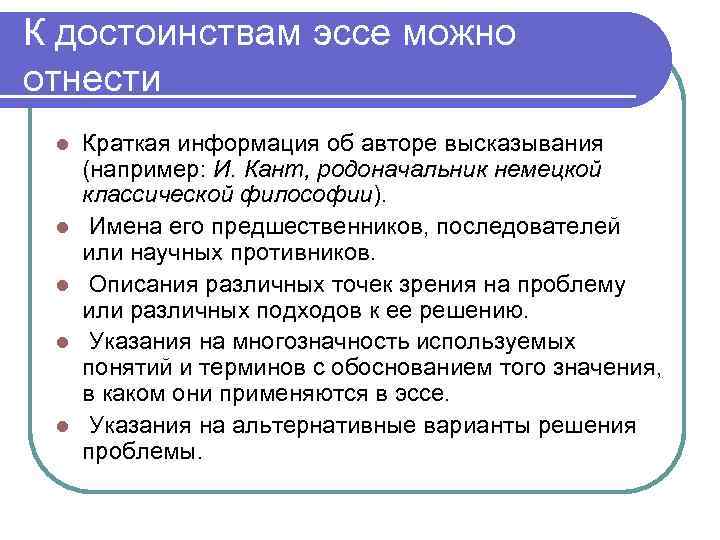 К достоинствам эссе можно отнести

- Краткая информация об авторе высказывания (например: И. Кант, родоначальник немецкой классической философии).
- Имена его предшественников, последователей или научных противников.
- Описания различных точек зрения на проблему или различных подходов к ее решению.
- Указания на многозначность используемых понятий и терминов с обоснованием того значения, в каком они применяются в эссе.
- Указания на альтернативные варианты решения проблемы.